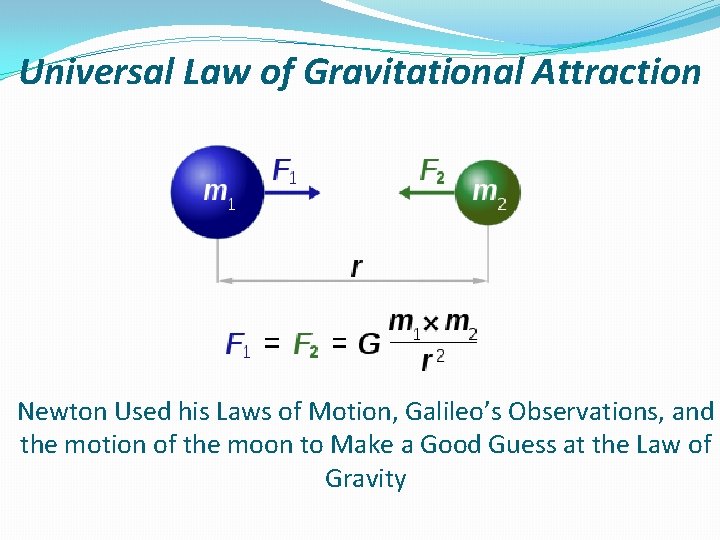 Universal Law of Gravitational Attraction

$m_1$ $F_1$ $F_2$ $m_2$

$r$

$F_1 = F_2 = G \frac{m_1 \times m_2}{r^2}$

Newton Used his Laws of Motion, Galileo's Observations, and the motion of the moon to Make a Good Guess at the Law of Gravity